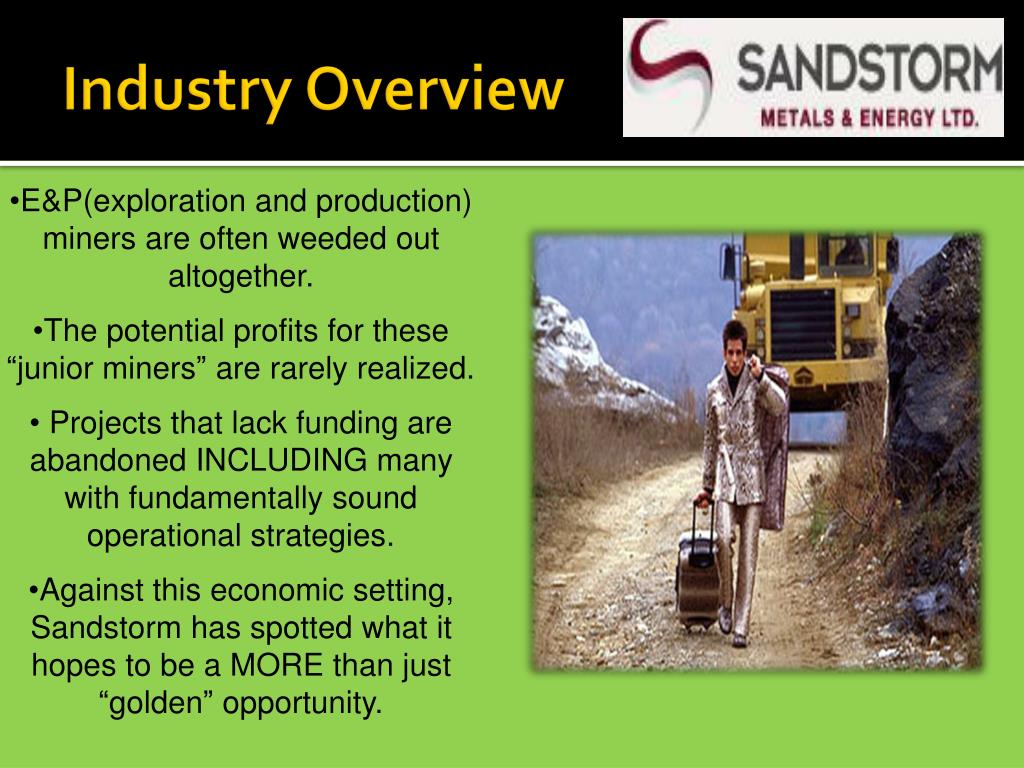 Industry Overview

SANDSTORM
METALS & ENERGY LTD.

•E&P(exploration and production) miners are often weeded out altogether.

•The potential profits for these “junior miners” are rarely realized.

• Projects that lack funding are abandoned INCLUDING many with fundamentally sound operational strategies.

•Against this economic setting, Sandstorm has spotted what it hopes to be a MORE than just “golden” opportunity.